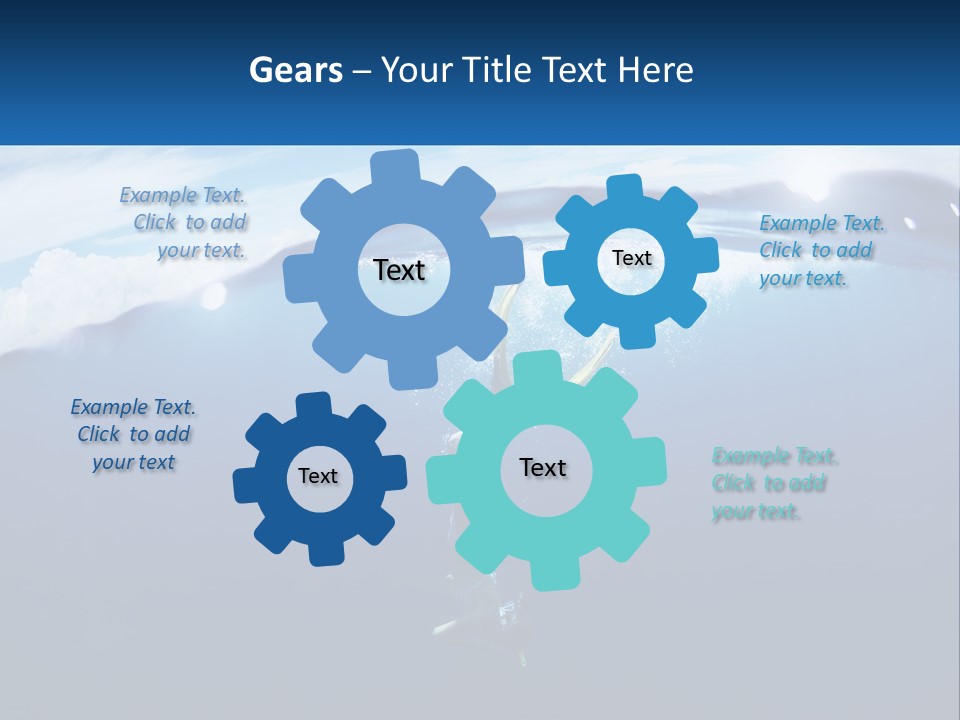 Gears – Your Title Text Here

Example Text. Click to add your text.

Text

Text

Example Text. Click to add your text.

Example Text. Click to add your text

Text

Text

Example Text. Click to add your text.